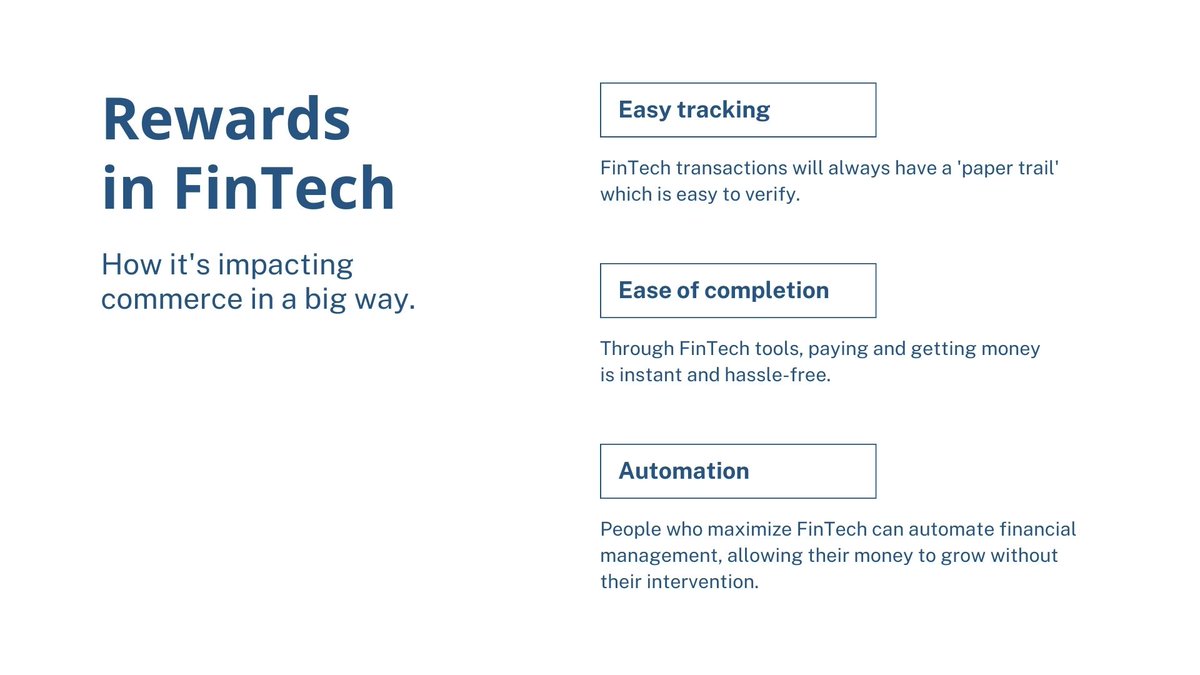 Rewards in FinTech

How it's impacting commerce in a big way.

Easy tracking

FinTech transactions will always have a 'paper trail' which is easy to verify.

Ease of completion

Through FinTech tools, paying and getting money is instant and hassle-free.

Automation

People who maximize FinTech can automate financial management, allowing their money to grow without their intervention.